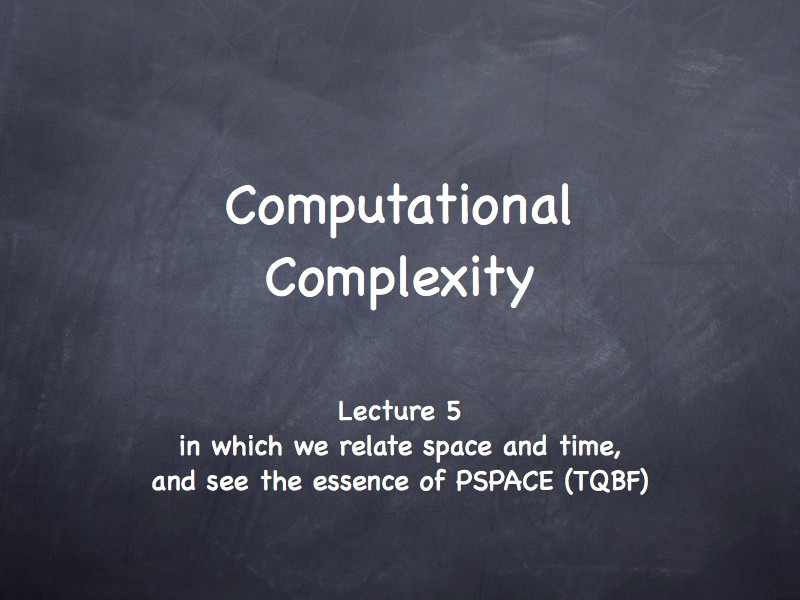 Computational Complexity

Lecture 5
in which we relate space and time, and see the essence of PSPACE (TQBF)